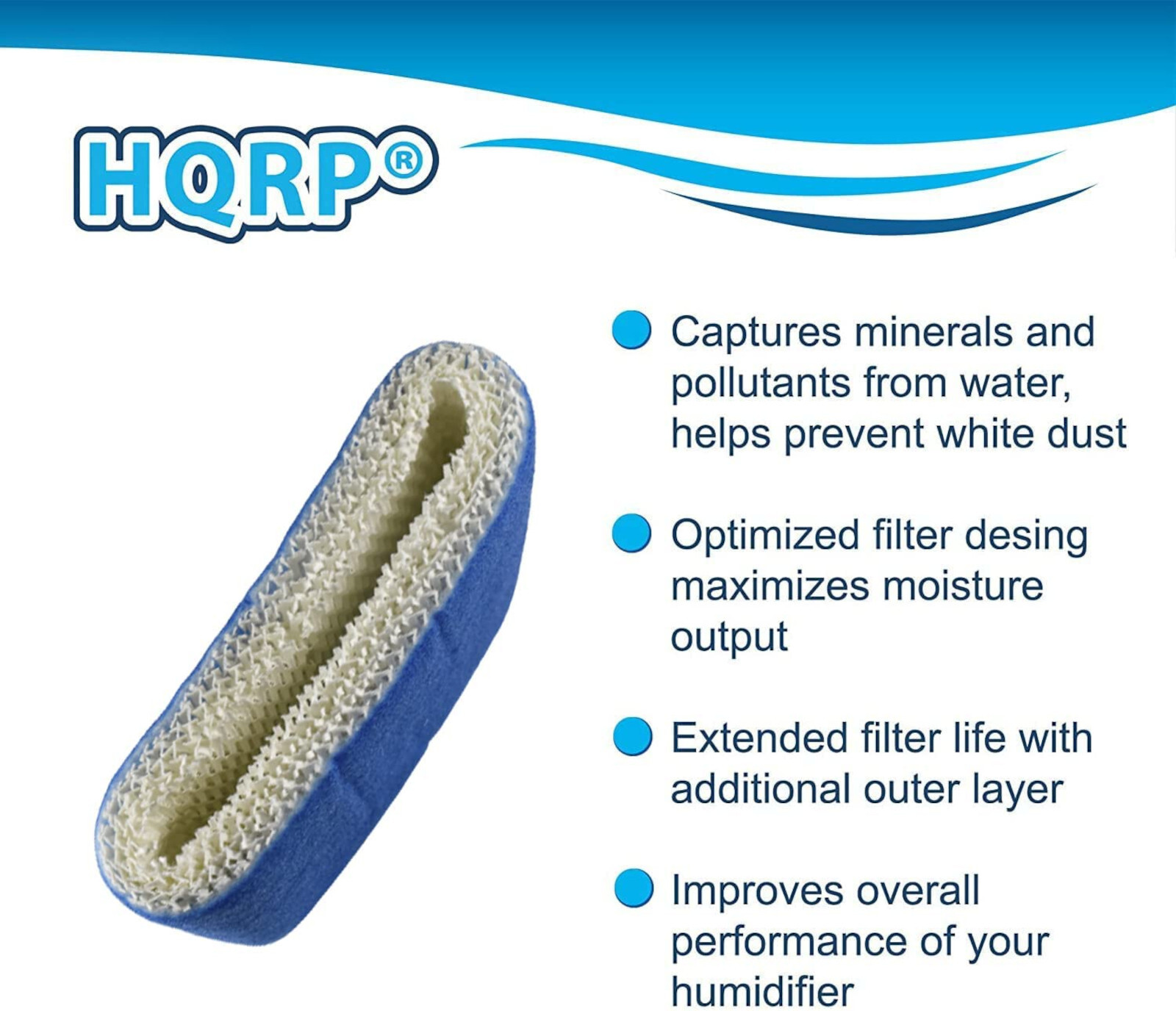 HQRP®

Captures minerals and pollutants from water, helps prevent white dust

Optimized filter desing maximizes moisture output

Extended filter life with additional outer layer

Improves overall performance of your humidifier